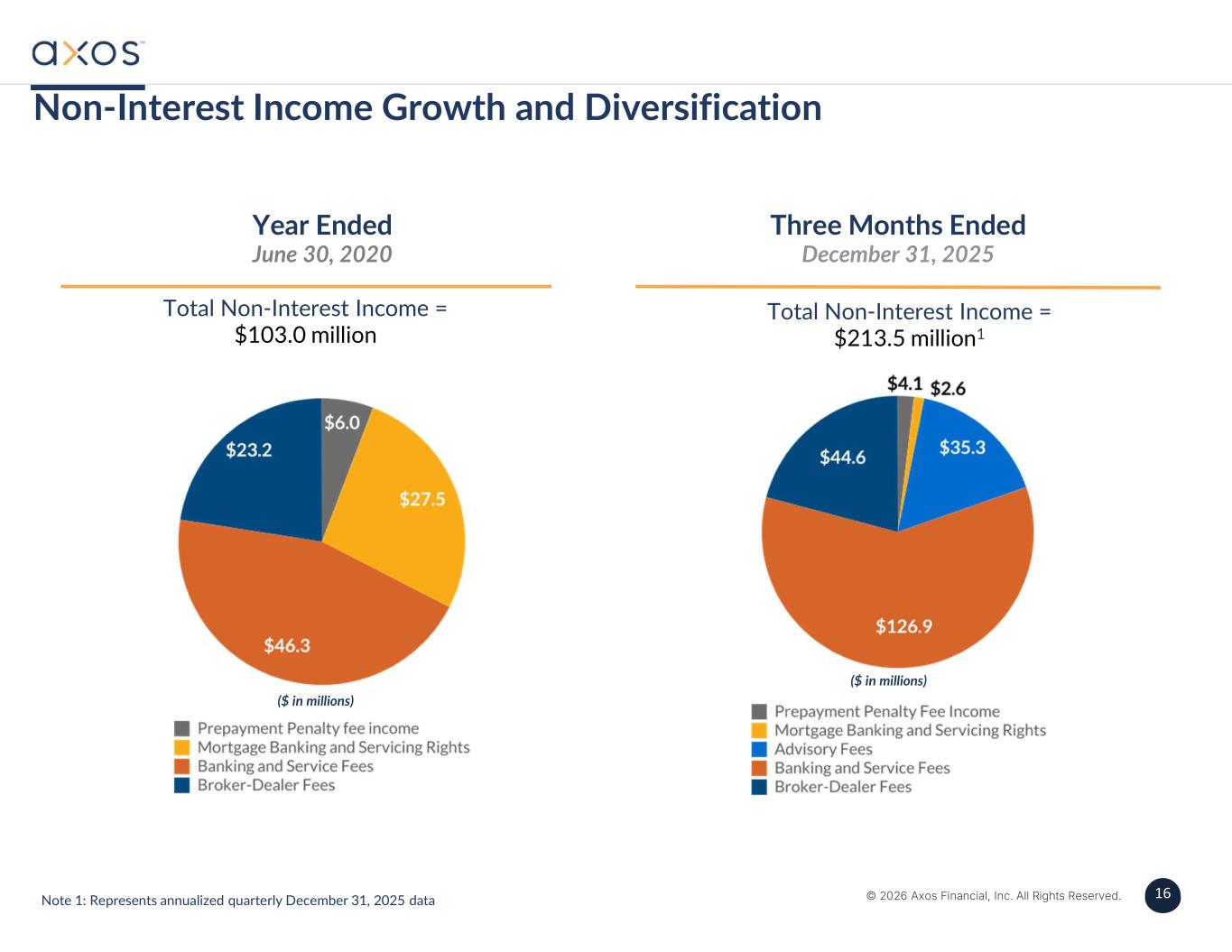 axos™

Non-Interest Income Growth and Diversification

Year Ended
June 30, 2020

Total Non-Interest Income =
$103.0 million

$6.0
$27.5
$46.3
$23.2

($ in millions)

Prepayment Penalty fee income
Mortgage Banking and Servicing Rights
Banking and Service Fees
Broker-Dealer Fees

Three Months Ended
December 31, 2025

Total Non-Interest Income =
$213.5 million$^1$

$4.1
$2.6
$35.3
$126.9
$44.6

($ in millions)

Prepayment Penalty Fee Income
Mortgage Banking and Servicing Rights
Advisory Fees
Banking and Service Fees
Broker-Dealer Fees

Note 1: Represents annualized quarterly December 31, 2025 data

© 2026 Axos Financial, Inc. All Rights Reserved.

16